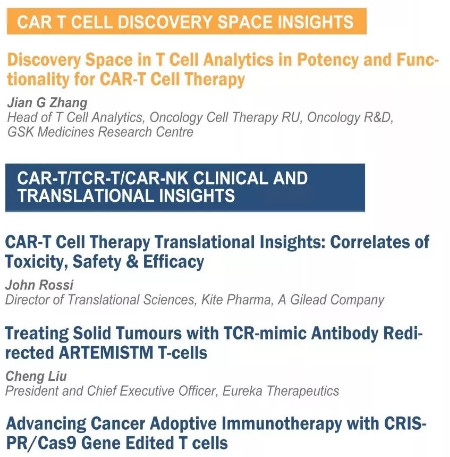 CAR T CELL DISCOVERY SPACE INSIGHTS

Discovery Space in T Cell Analytics in Potency and Functionality for CAR-T Cell Therapy

Jian G Zhang
Head of T Cell Analytics, Oncology Cell Therapy RU, Oncology R&D, GSK Medicines Research Centre

CAR-T/TCR-T/CAR-NK CLINICAL AND TRANSLATIONAL INSIGHTS

CAR-T Cell Therapy Translational Insights: Correlates of Toxicity, Safety & Efficacy

John Rossi
Director of Translational Sciences, Kite Pharma, A Gilead Company

Treating Solid Tumours with TCR-mimic Antibody Redirected ARTEMISTM T-cells

Cheng Liu
President and Chief Executive Officer, Eureka Therapeutics

Advancing Cancer Adoptive Immunotherapy with CRISPR/Cas9 Gene Edited T cells